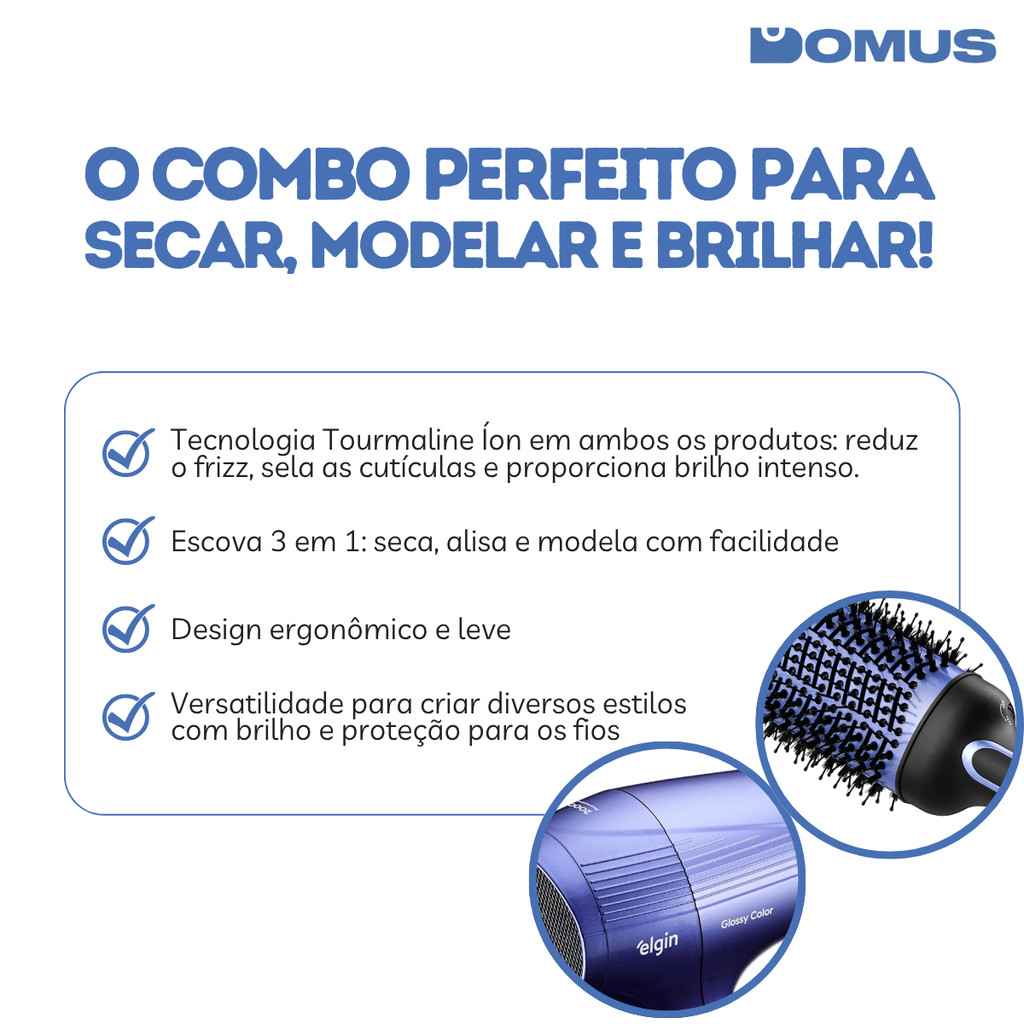 DOMUS

O COMBO PERFEITO PARA SECAR, MODELAR E BRILHAR!

Tecnologia Tourmaline Íon em ambos os produtos: reduz o frizz, sela as cutículas e proporciona brilho intenso.

Escova 3 em 1: seca, alisa e modela com facilidade

Design ergonômico e leve

Versatilidade para criar diversos estilos com brilho e proteção para os fios

elgin

Glossy Color